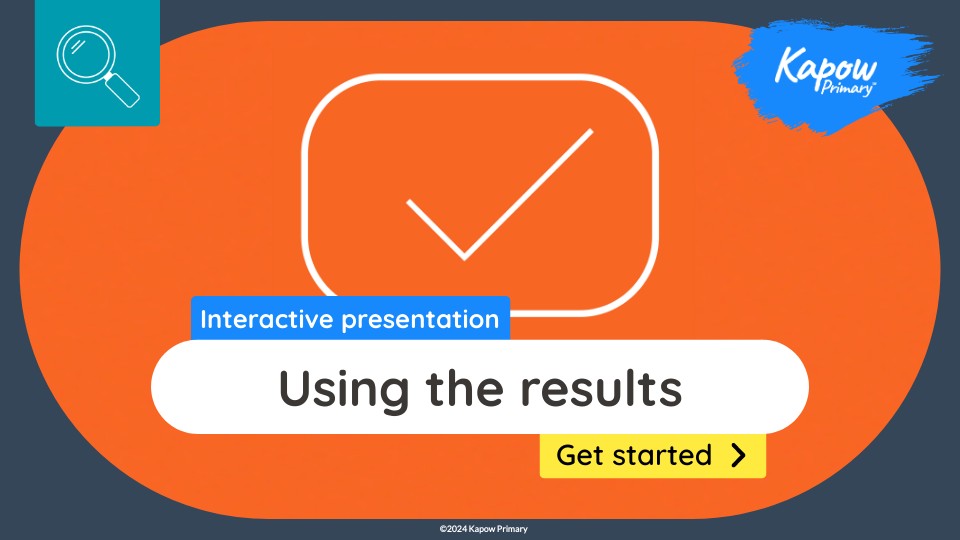 Kapow Primary™

Interactive presentation

Using the results

Get started

©2024 Kapow Primary